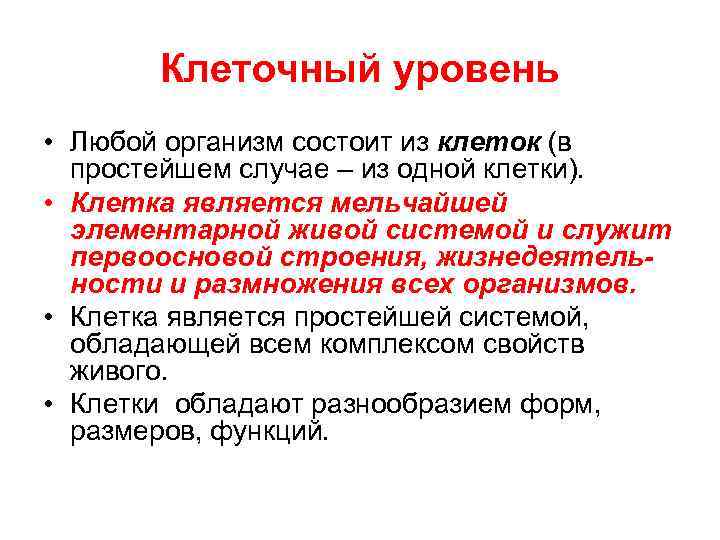 Клеточный уровень

• Любой организм состоит из клеток (в простейшем случае – из одной клетки).

• Клетка является мельчайшей элементарной живой системой и служит первоосновой строения, жизнедеятельности и размножения всех организмов.

• Клетка является простейшей системой, обладающей всем комплексом свойств живого.

• Клетки обладают разнообразием форм, размеров, функций.